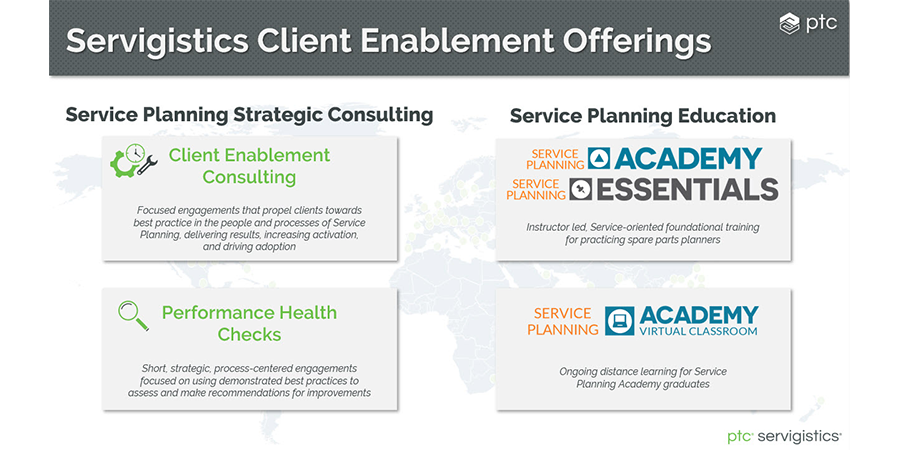 Servigistics Client Enablement Offerings

ptc

Service Planning Strategic Consulting

Client Enablement Consulting

Focused engagements that propel clients towards best practice in the people and processes of Service Planning, delivering results, increasing activation, and driving adoption

Performance Health Checks

Short, strategic, process-centered engagements focused on using demonstrated best practices to assess and make recommendations for improvements

Service Planning Education

SERVICE PLANNING ACADEMY

SERVICE PLANNING ESSENTIALS

Instructor led, Service-oriented foundational training for practicing spare parts planners

SERVICE PLANNING ACADEMY VIRTUAL CLASSROOM

Ongoing distance learning for Service Planning Academy graduates

ptc servigistics